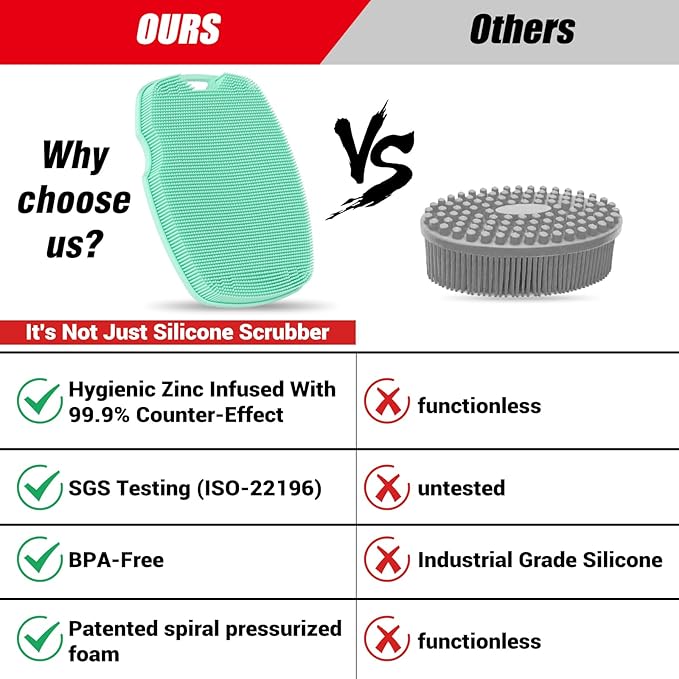 OURS

Others

Why choose us?

VS

It's Not Just Silicone Scrubber

| | |
|---|---|
| Hygienic Zinc Infused With 99.9% Counter-Effect | functionless |
| SGS Testing (ISO-22196) | untested |
| BPA-Free | Industrial Grade Silicone |
| Patented spiral pressurized foam | functionless |